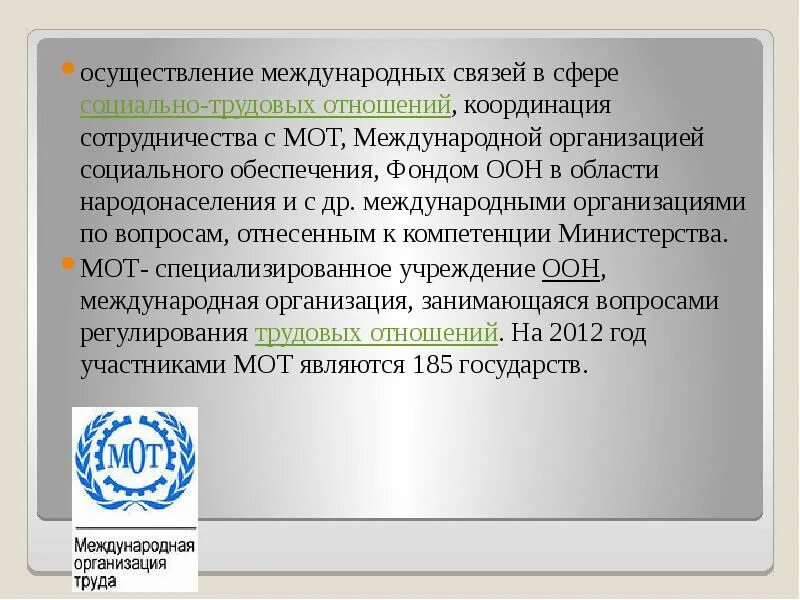 осуществление международных связей в сфере социально-трудовых отношений, координация сотрудничества с МОТ, Международной организацией социального обеспечения, Фондом ООН в области народонаселения и с др. международными организациями по вопросам, отнесенным к компетенции Министерства.

МОТ- специализированное учреждение ООН, международная организация, занимающаяся вопросами регулирования трудовых отношений. На 2012 год участниками МОТ являются 185 государств.

МОТ

Международная организация труда